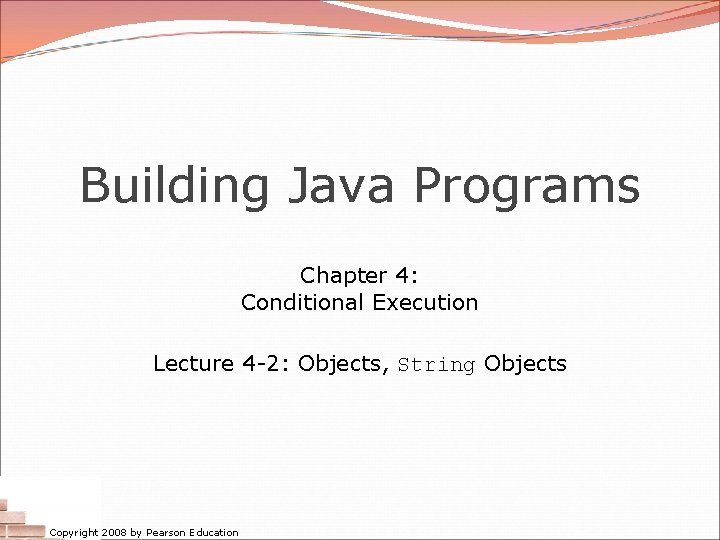 Building Java Programs

Chapter 4:
Conditional Execution

Lecture 4-2: Objects, String Objects

Copyright 2008 by Pearson Education